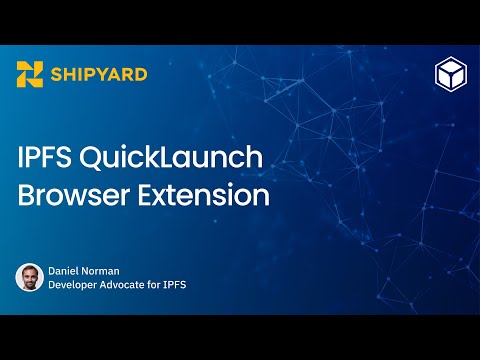 SHIPYARD

IPFS QuickLaunch Browser Extension

Daniel Norman
Developer Advocate for IPFS